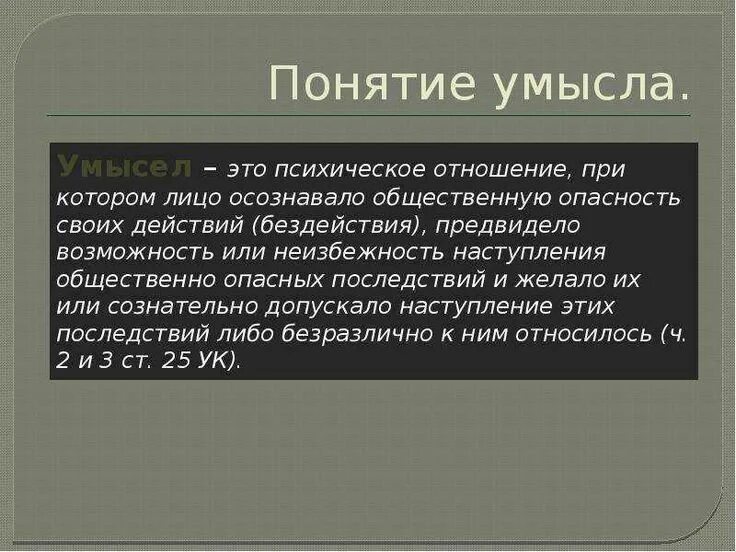 Понятие умысла.

Умысел – это психическое отношение, при котором лицо осознавало общественную опасность своих действий (бездействия), предвидело возможность или неизбежность наступления общественно опасных последствий и желало их или сознательно допускало наступление этих последствий либо безразлично к ним относилось (ч. 2 и 3 ст. 25 УК).